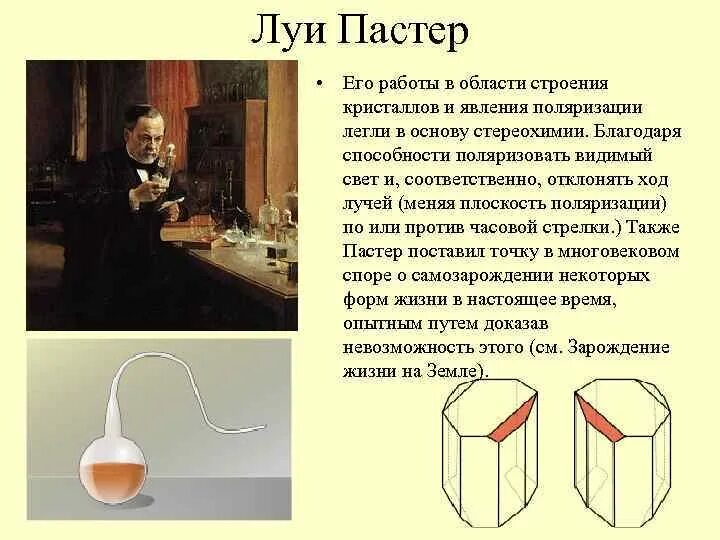 Луи Пастер

• Его работы в области строения кристаллов и явления поляризации легли в основу стереохимии. Благодаря способности поляризовать видимый свет и, соответственно, отклонять ход лучей (меняя плоскость поляризации) по или против часовой стрелки.) Также Пастер поставил точку в многовековом споре о самозарождении некоторых форм жизни в настоящее время, опытным путем доказав невозможность этого (см. Зарождение жизни на Земле).